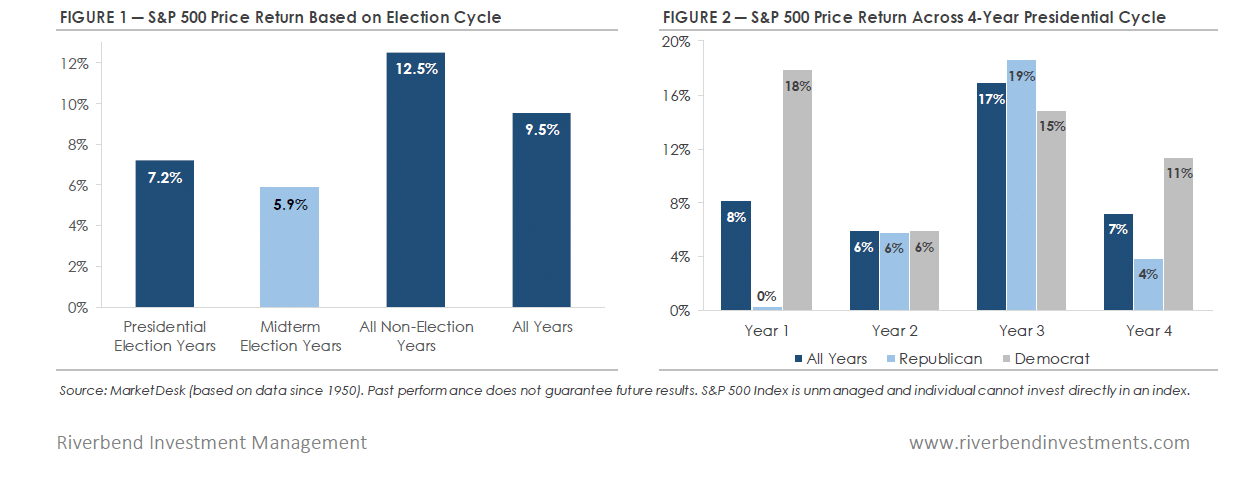 FIGURE 1 — S&P 500 Price Return Based on Election Cycle

12%
10%
8%
6%
4%
2%
0%

7.2%
5.9%
12.5%
9.5%

Presidential Election Years
Midterm Election Years
All Non-Election Years
All Years

FIGURE 2 — S&P 500 Price Return Across 4-Year Presidential Cycle

20%
16%
12%
8%
4%
0%

8%
0%
18%
6%
6%
6%
17%
19%
15%
7%
4%
11%

Year 1
Year 2
Year 3
Year 4

All Years
Republican
Democrat

Source: MarketDesk (based on data since 1950). Past performance does not guarantee future results. S&P 500 Index is unmanaged and individual cannot invest directly in an index.

Riverbend Investment Management

www.riverbendinvestments.com